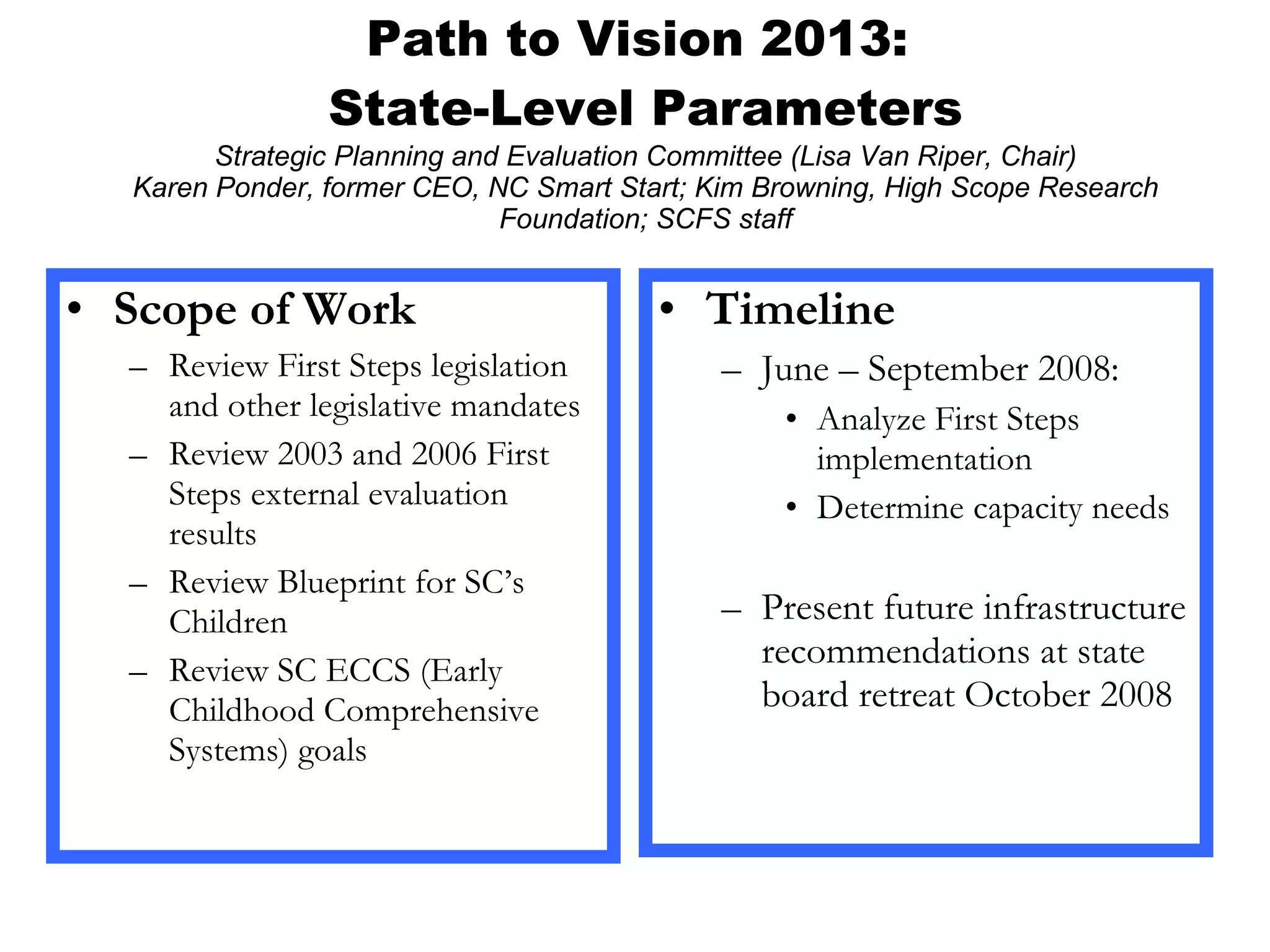 Path to Vision 2013:
State-Level Parameters

Strategic Planning and Evaluation Committee (Lisa Van Riper, Chair)
Karen Ponder, former CEO, NC Smart Start; Kim Browning, High Scope Research Foundation; SCFS staff

• Scope of Work
– Review First Steps legislation and other legislative mandates
– Review 2003 and 2006 First Steps external evaluation results
– Review Blueprint for SC's Children
– Review SC ECCS (Early Childhood Comprehensive Systems) goals

• Timeline
– June – September 2008:
• Analyze First Steps implementation
• Determine capacity needs
– Present future infrastructure recommendations at state board retreat October 2008